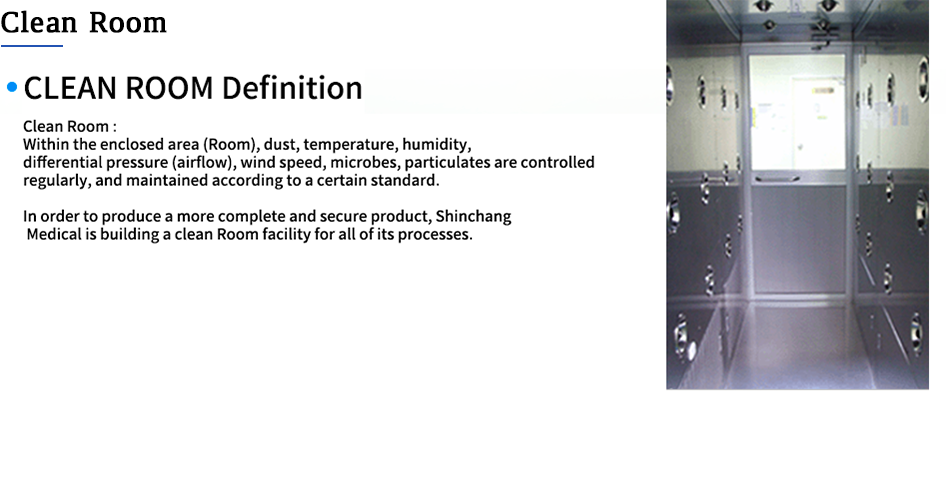 Clean Room

• CLEAN ROOM Definition

Clean Room :
Within the enclosed area (Room), dust, temperature, humidity, differential pressure (airflow), wind speed, microbes, particulates are controlled regularly, and maintained according to a certain standard.

In order to produce a more complete and secure product, Shinchang Medical is building a clean Room facility for all of its processes.